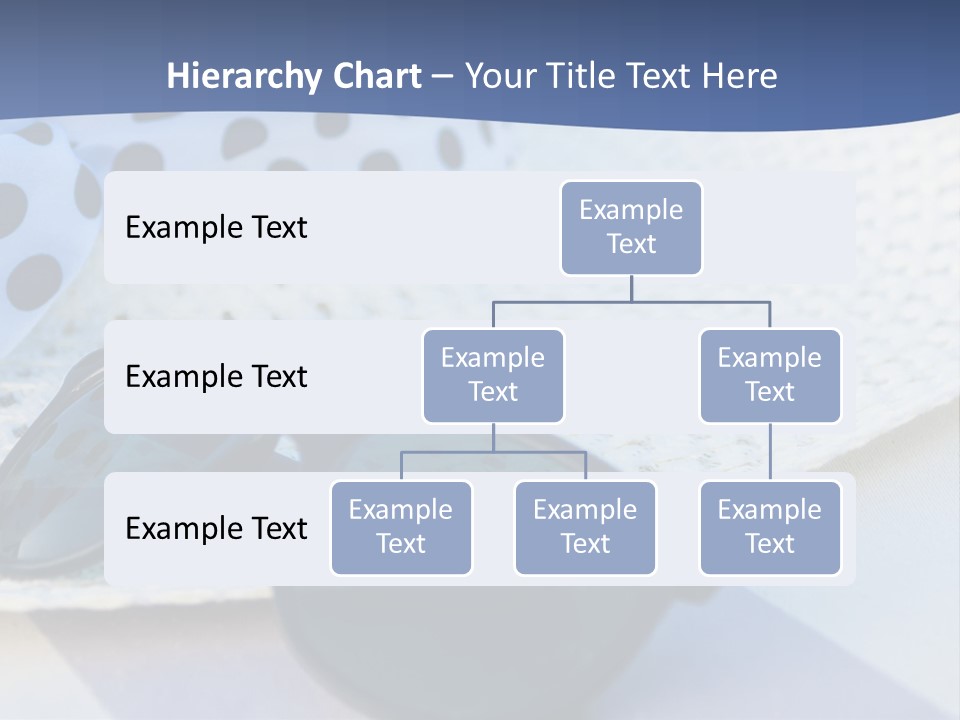 Hierarchy Chart – Your Title Text Here

Example Text

Example Text

Example Text

Example Text

Example Text

Example Text

Example Text

Example Text

Example Text